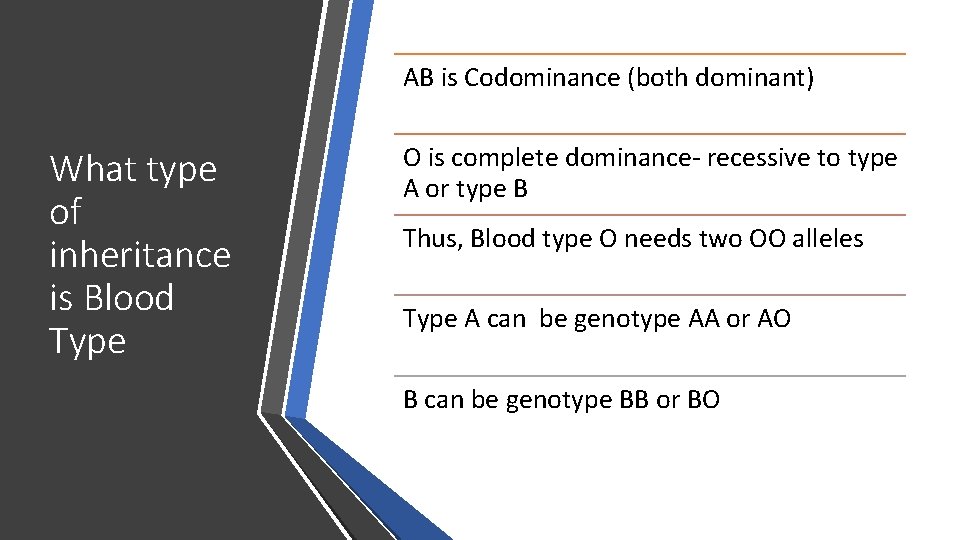 What type of inheritance is Blood Type

AB is Codominance (both dominant)

O is complete dominance- recessive to type A or type B

Thus, Blood type O needs two OO alleles

Type A can  be genotype AA or AO

B can be genotype BB or BO